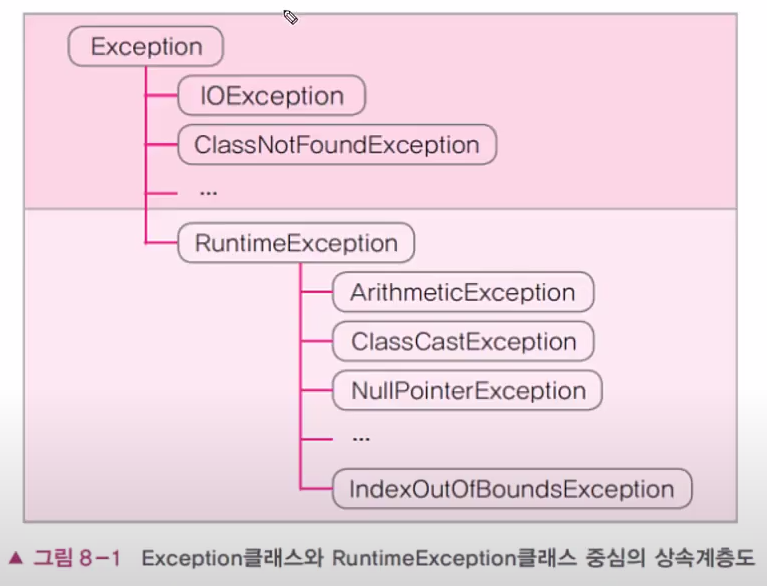 Exception
IOException
ClassNotFoundException
...
RuntimeException
ArithmeticException
ClassCastException
NullPointerException
...
IndexOutOfBoundsException

▲ 그림 8-1 Exception클래스와 RuntimeException클래스 중심의 상속계층도